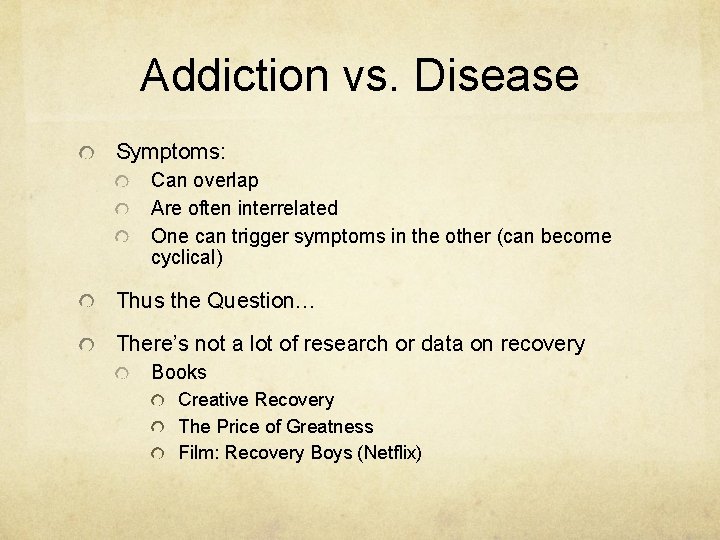 Addiction vs. Disease

Symptoms:
Can overlap
Are often interrelated
One can trigger symptoms in the other (can become cyclical)

Thus the Question…

There’s not a lot of research or data on recovery
Books
Creative Recovery
The Price of Greatness
Film: Recovery Boys (Netflix)